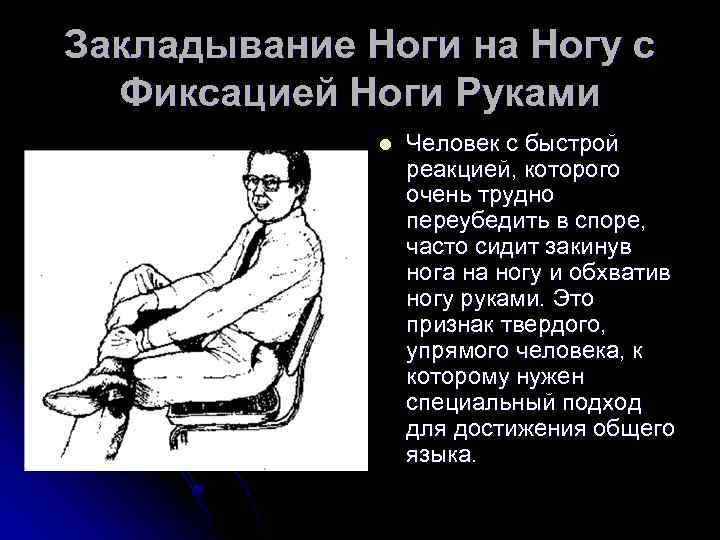 Закладывание Ноги на Ногу с Фиксацией Ноги Руками

Человек с быстрой реакцией, которого очень трудно переубедить в споре, часто сидит закинув нога на ногу и обхватив ногу руками. Это признак твердого, упрямого человека, к которому нужен специальный подход для достижения общего языка.